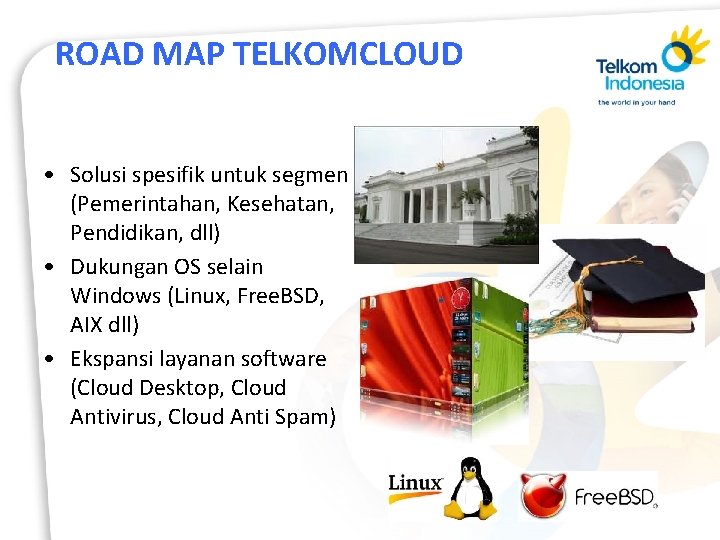 ROAD MAP TELKOMCLOUD

Telkom Indonesia
the world in your hand

• Solusi spesifik untuk segmen (Pemerintahan, Kesehatan, Pendidikan, dll)
• Dukungan OS selain Windows (Linux, FreeBSD, AIX dll)
• Ekspansi layanan software (Cloud Desktop, Cloud Antivirus, Cloud Anti Spam)

Linux

FreeBSD